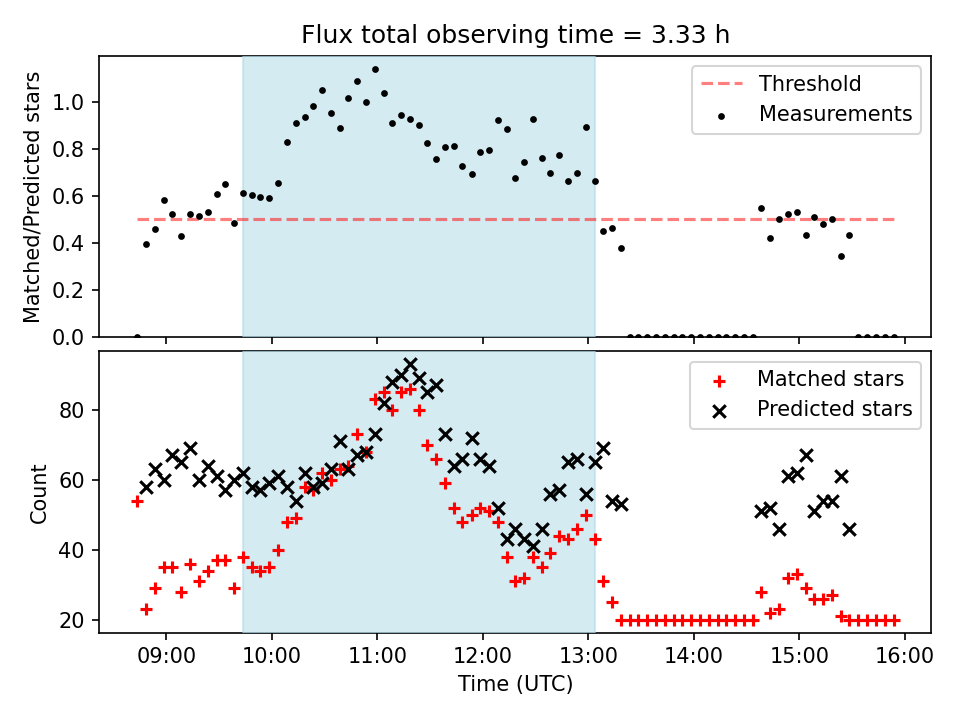 Flux total observing time = 3.33 h

Matched/Predicted stars

1.0
0.8
0.6
0.4
0.2
0.0

Threshold
Measurements

Count

80
60
40
20

Matched stars
Predicted stars

09:00
10:00
11:00
12:00
13:00
14:00
15:00
16:00

Time (UTC)